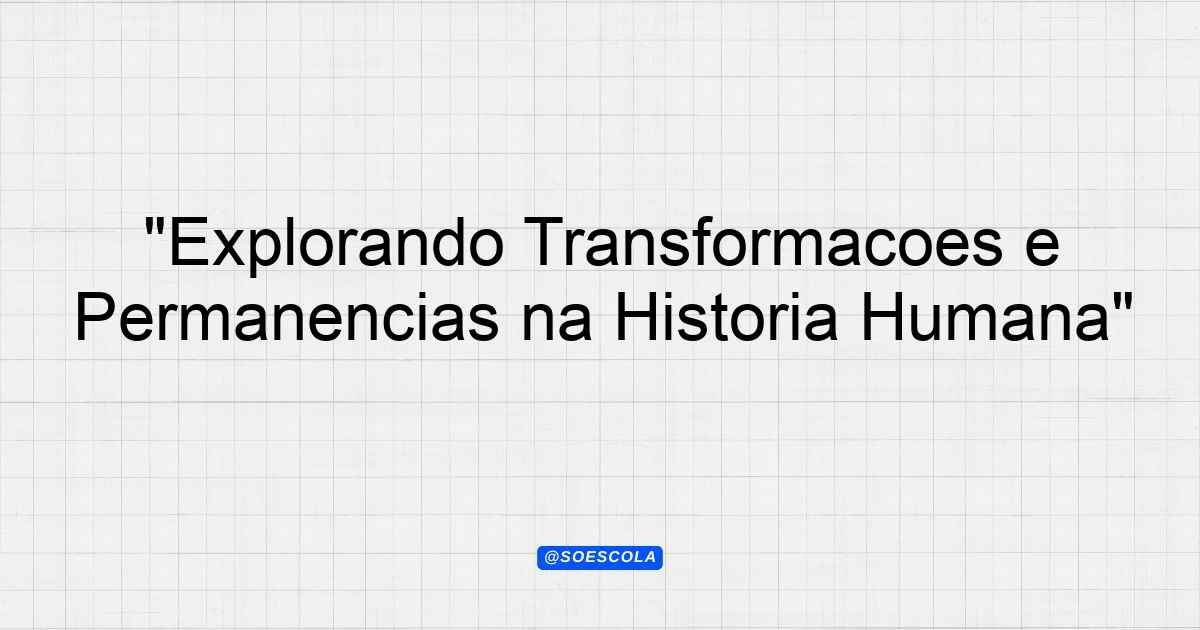 "Explorando Transformacoes e Permanencias na Historia Humana"

@SOESCOLA